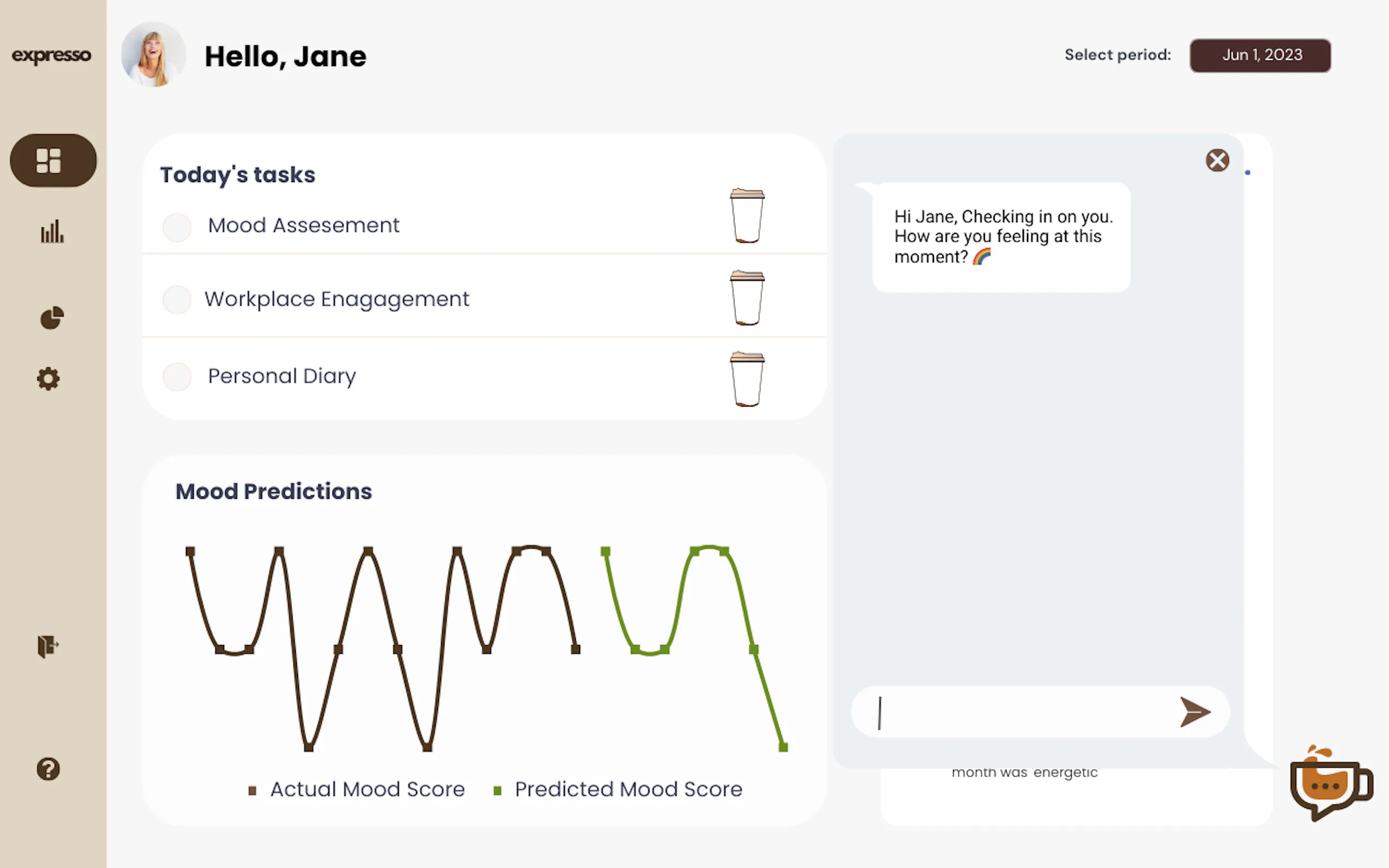 expresso

Hello, Jane

Select period: Jun 1, 2023

Today's tasks

Mood Assesement

Workplace Enagagement

Personal Diary

Mood Predictions

Actual Mood Score Predicted Mood Score

Hi Jane, Checking in on you. How are you feeling at this moment? 🌈

month was energetic